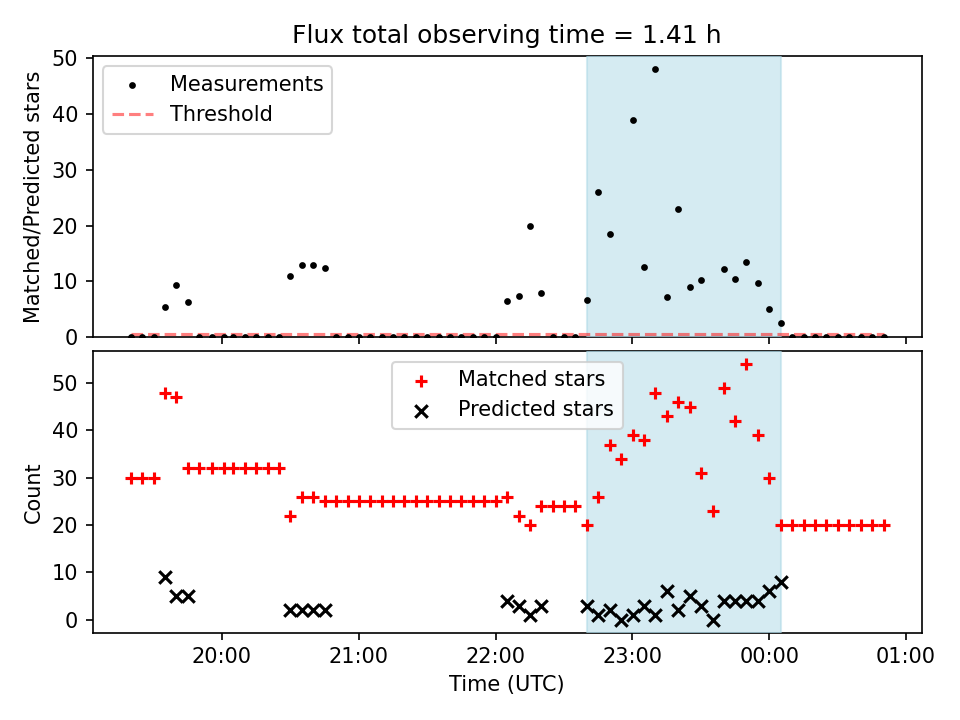 Flux total observing time = 1.41 h

Measurements
Threshold

Matched/Predicted stars
50
40
30
20
10
0

Matched stars
Predicted stars

Count
50
40
30
20
10
0

20:00
21:00
22:00
23:00
00:00
01:00
Time (UTC)